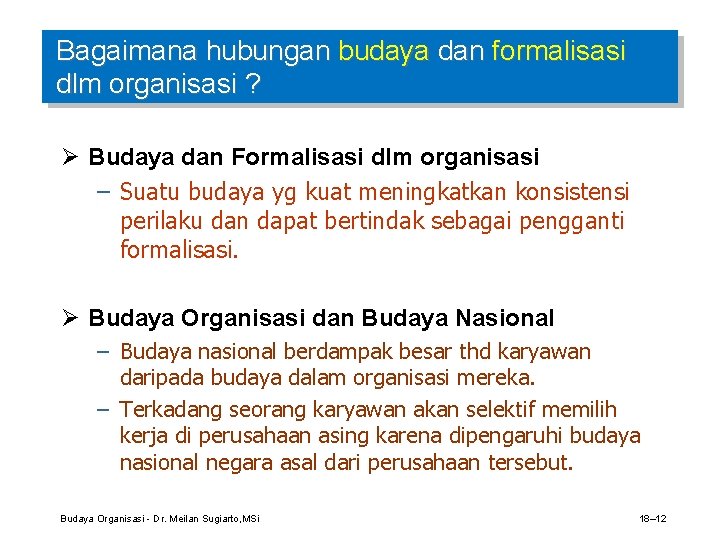 Bagaimana hubungan budaya dan formalisasi dlm organisasi ?

➢ Budaya dan Formalisasi dlm organisasi
– Suatu budaya yg kuat meningkatkan konsistensi perilaku dan dapat bertindak sebagai pengganti formalisasi.

➢ Budaya Organisasi dan Budaya Nasional
– Budaya nasional berdampak besar thd karyawan daripada budaya dalam organisasi mereka.
– Terkadang seorang karyawan akan selektif memilih kerja di perusahaan asing karena dipengaruhi budaya nasional negara asal dari perusahaan tersebut.

Budaya Organisasi - Dr. Meilan Sugiarto,MSi

18–12